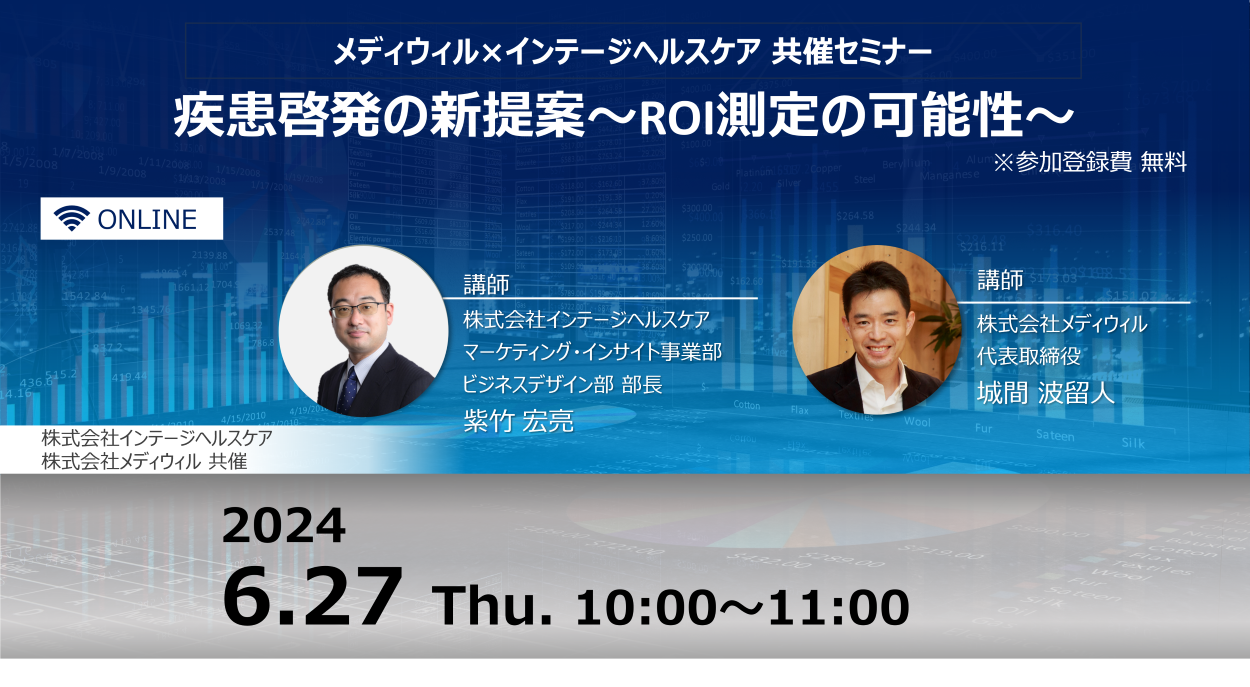 メディウィル×インテージヘルスケア 共催セミナー

疾患啓発の新提案～ROI測定の可能性～

※参加登録費 無料

ONLINE

講師
株式会社インテージヘルスケア
マーケティング・インサイト事業部
ビジネスデザイン部 部長
紫竹 宏亮

講師
株式会社メディウィル
代表取締役
城間 波留人

株式会社インテージヘルスケア
株式会社メディウィル 共催

2024
6.27 Thu. 10:00～11:00